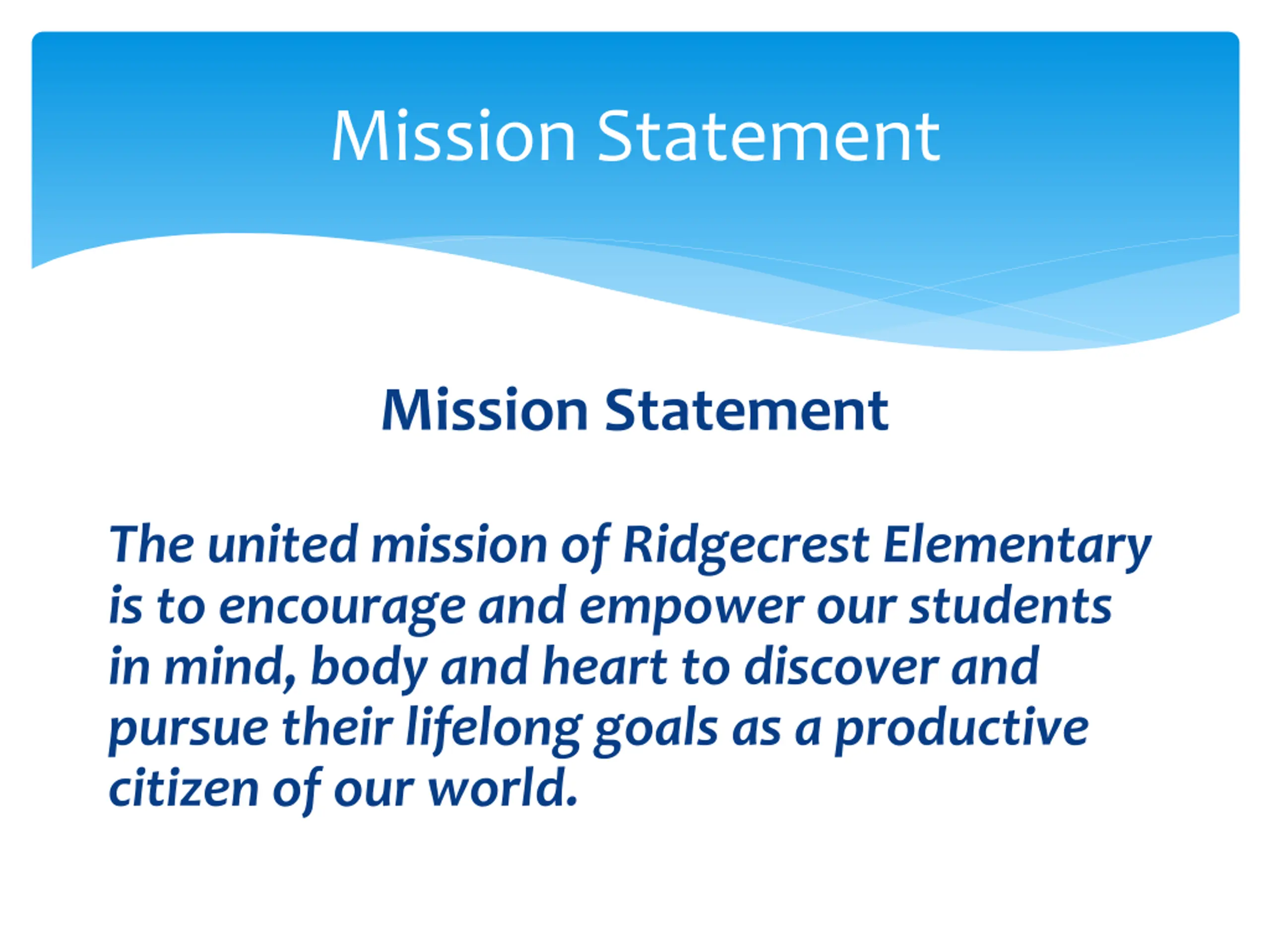 Mission Statement

Mission Statement

The united mission of Ridgecrest Elementary is to encourage and empower our students in mind, body and heart to discover and pursue their lifelong goals as a productive citizen of our world.